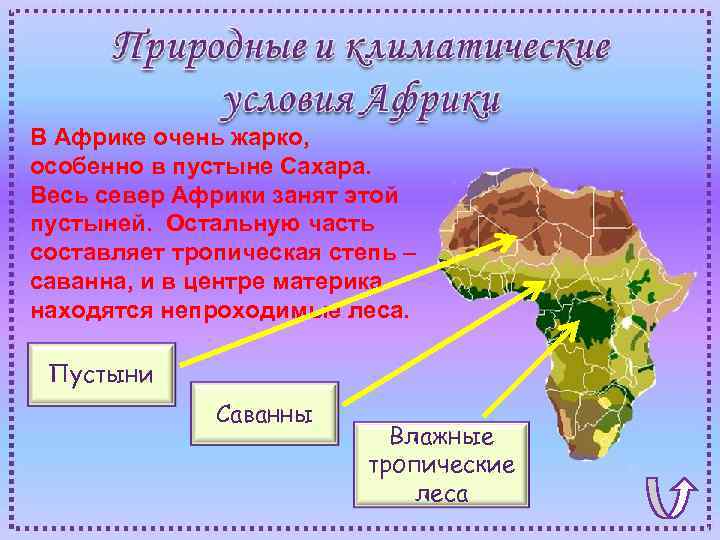 Природные и климатические условия Африки

В Африке очень жарко, особенно в пустыне Сахара. Весь север Африки занят этой пустыней. Остальную часть составляет тропическая степь – саванна, и в центре материка находятся непроходимые леса.

Пустыни

Саванны

Влажные тропические леса